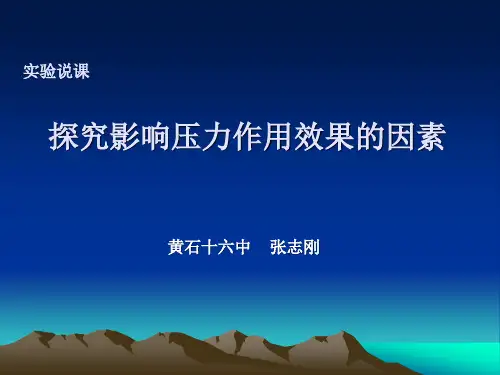 实验说课

探究影响压力作用效果的因素

黄石十六中 张志刚